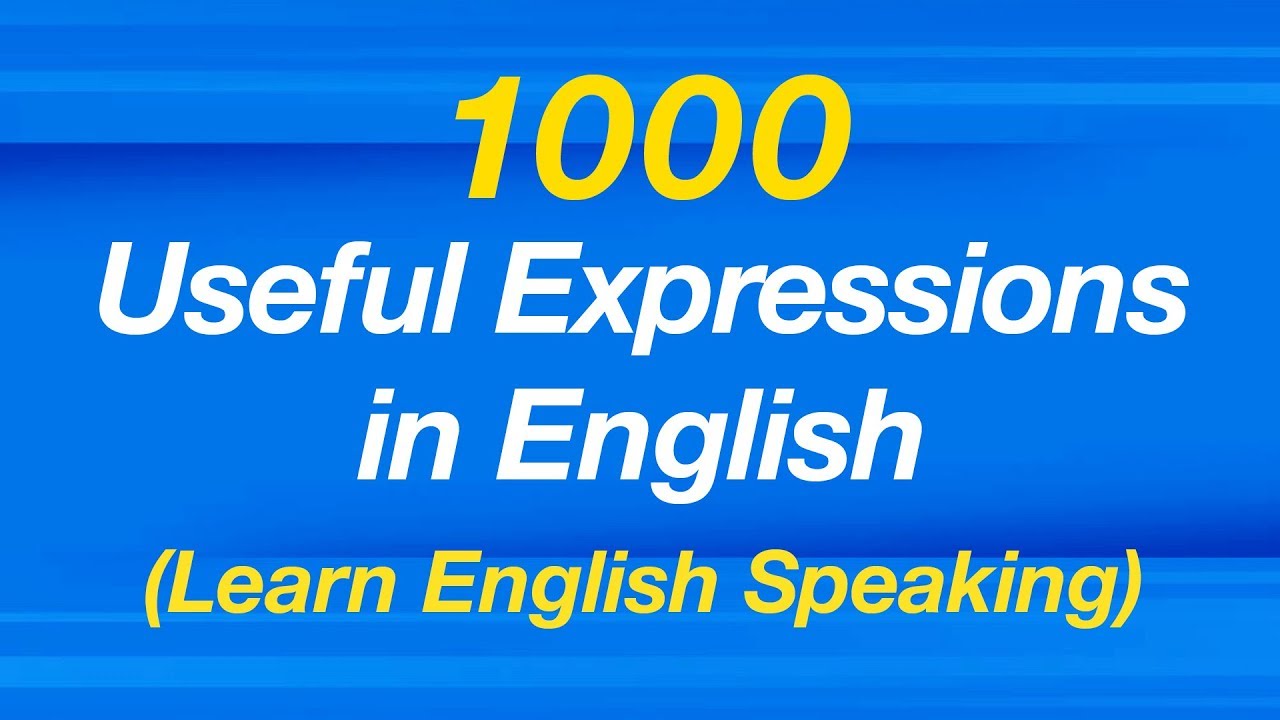 1000
Useful Expressions in English
(Learn English Speaking)